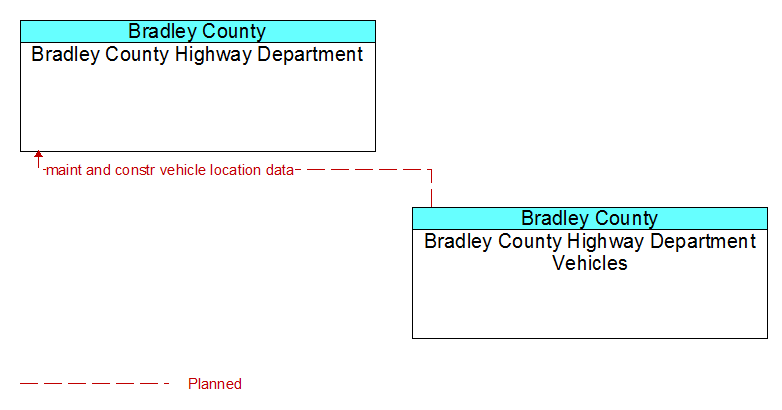 Bradley County
Bradley County Highway Department

maint and constr vehicle location data

Bradley County
Bradley County Highway Department Vehicles

Planned